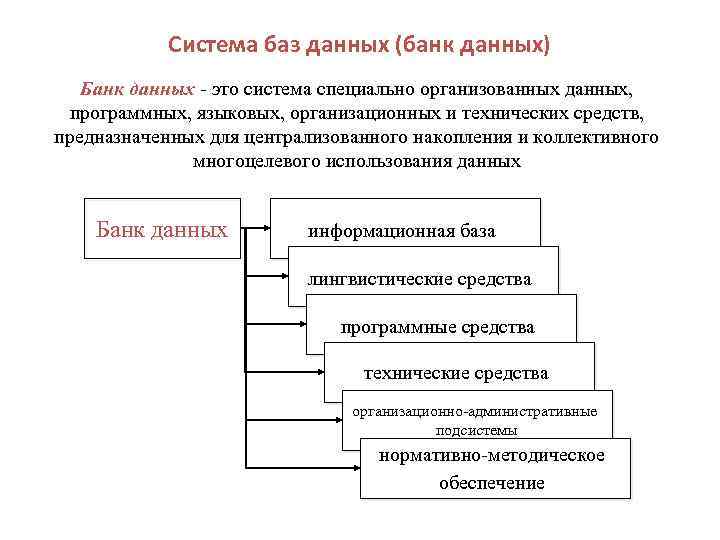 Система баз данных (банк данных)

Банк данных - это система специально организованных данных, программных, языковых, организационных и технических средств, предназначенных для централизованного накопления и коллективного многоцелевого использования данных

Банк данных

информационная база

лингвистические средства

программные средства

технические средства

организационно-административные подсистемы

нормативно-методическое обеспечение